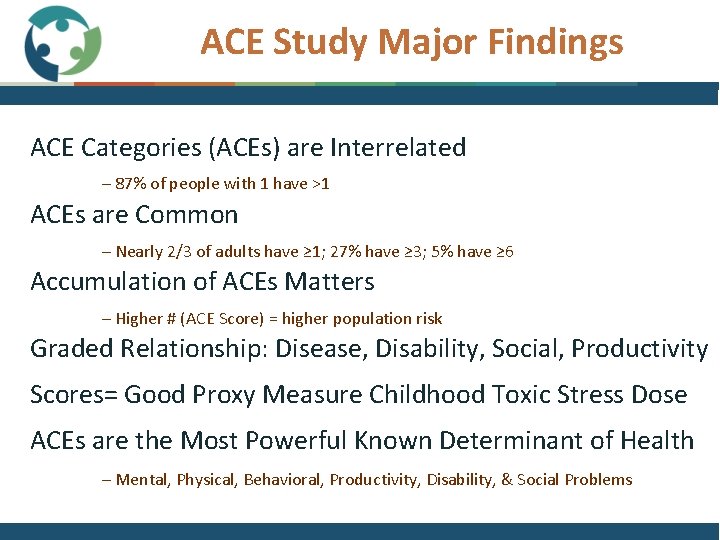 ACE Study Major Findings

ACE Categories (ACEs) are Interrelated

– 87% of people with 1 have >1

ACEs are Common

– Nearly 2/3 of adults have ≥1; 27% have ≥3; 5% have ≥6

Accumulation of ACEs Matters

– Higher # (ACE Score) = higher population risk

Graded Relationship: Disease, Disability, Social, Productivity

Scores= Good Proxy Measure Childhood Toxic Stress Dose

ACEs are the Most Powerful Known Determinant of Health

– Mental, Physical, Behavioral, Productivity, Disability, & Social Problems